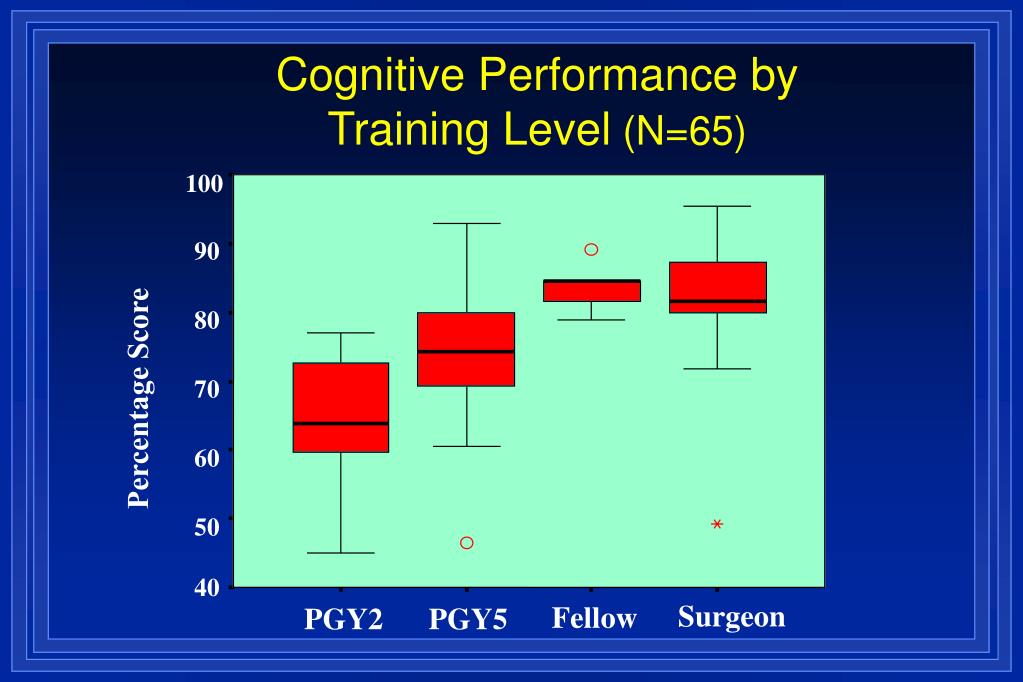 Cognitive Performance by Training Level (N=65)

Percentage Score

100
90
80
70
60
50
40

PGY2
PGY5
Fellow
Surgeon